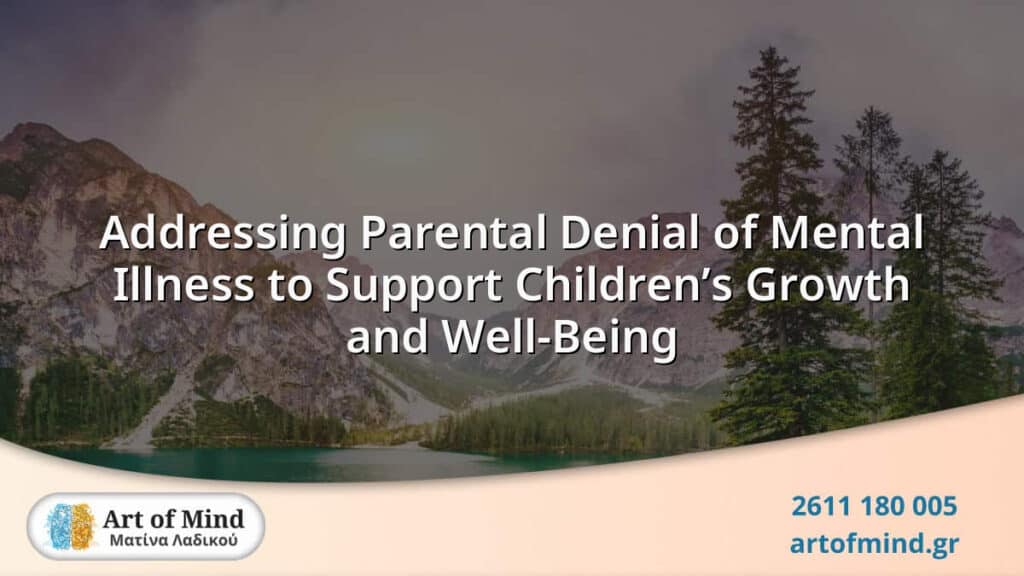 Addressing Parental Denial of Mental Illness to Support Children's Growth and Well-Being

Art of Mind
Ματίνα Λαδικού

2611 180 005
artofmind.gr